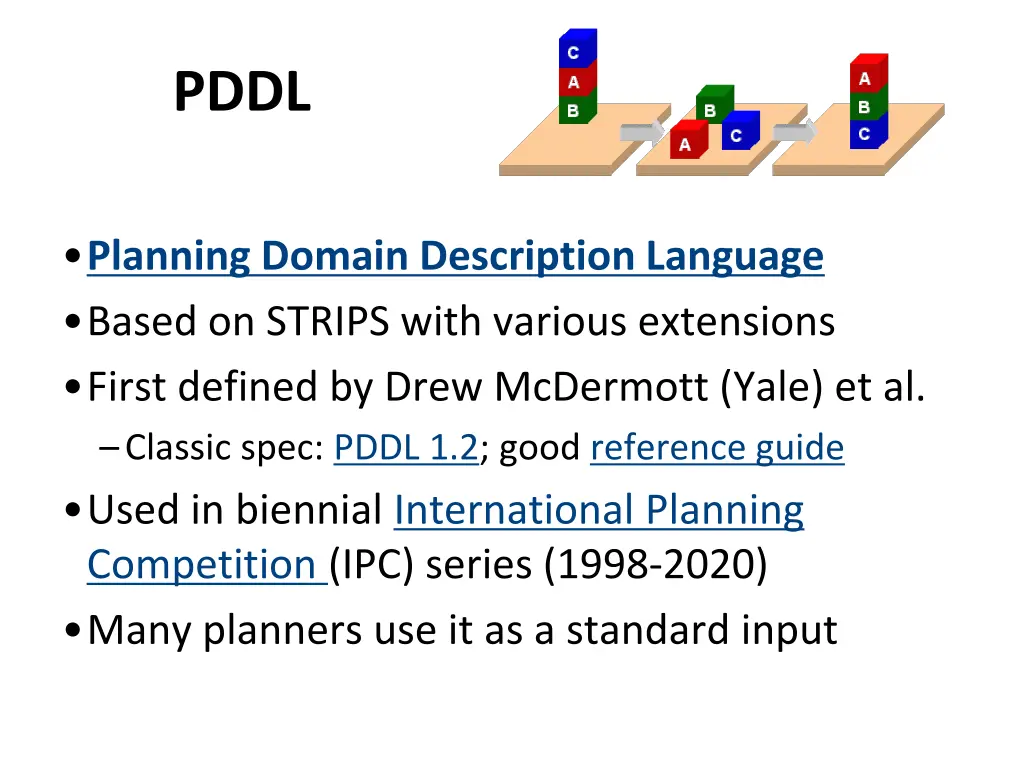 PDDL

C
A
B
B
A
C
A
B
C

• Planning Domain Description Language
• Based on STRIPS with various extensions
• First defined by Drew McDermott (Yale) et al.
– Classic spec: PDDL 1.2; good reference guide
• Used in biennial International Planning Competition (IPC) series (1998-2020)
• Many planners use it as a standard input